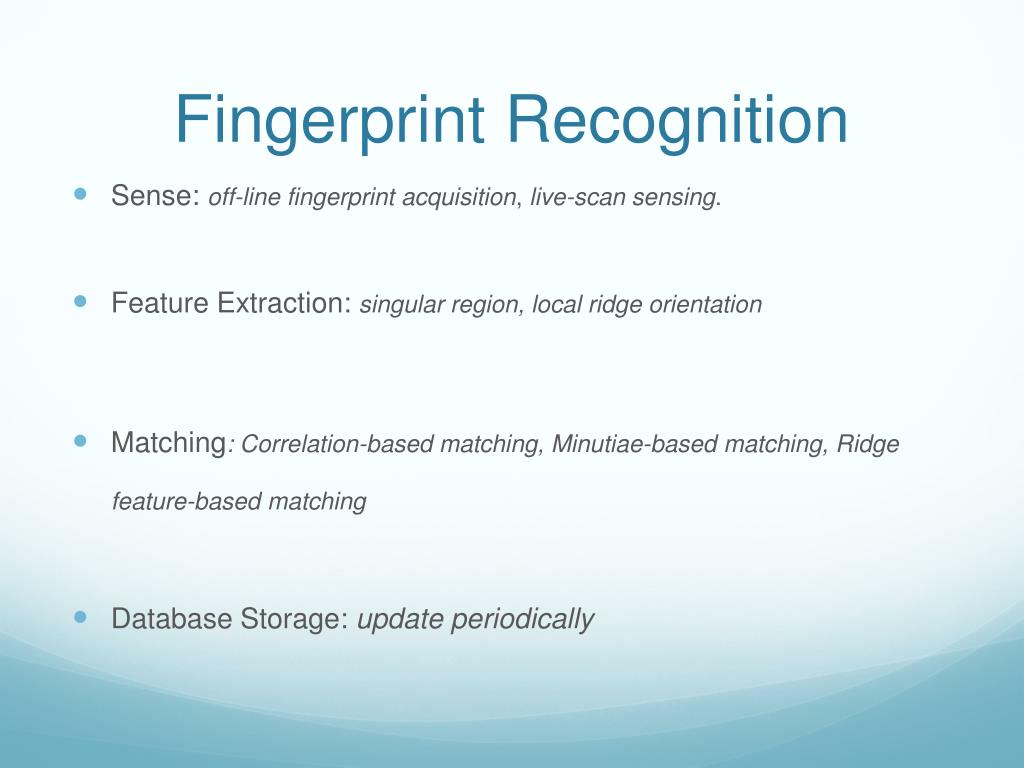 Fingerprint Recognition

Sense: off-line fingerprint acquisition, live-scan sensing.

Feature Extraction: singular region, local ridge orientation

Matching: Correlation-based matching, Minutiae-based matching, Ridge feature-based matching

Database Storage: update periodically